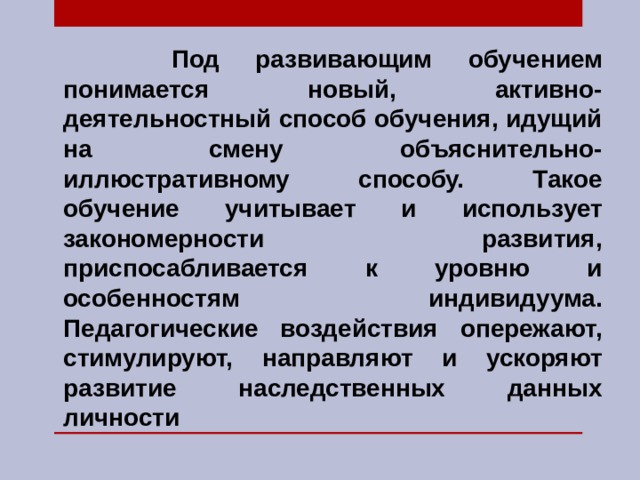 Под развивающим обучением понимается новый, активно-деятельностный способ обучения, идущий на смену объяснительно-иллюстративному способу. Такое обучение учитывает и использует закономерности развития, приспосабливается к уровню и особенностям индивидуума. Педагогические воздействия опережают, стимулируют, направляют и ускоряют развитие наследственных данных личности